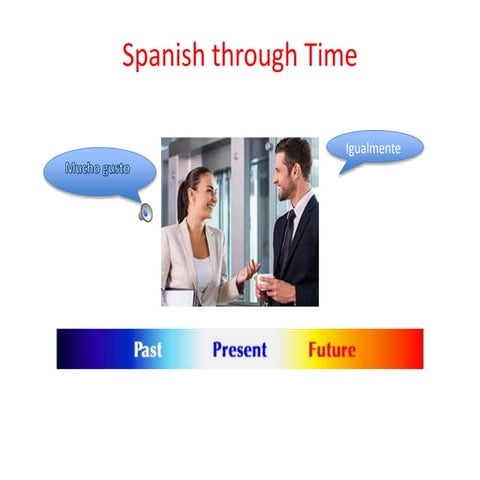 Spanish through Time

Mucho gusto

Igualmente

Past Present Future